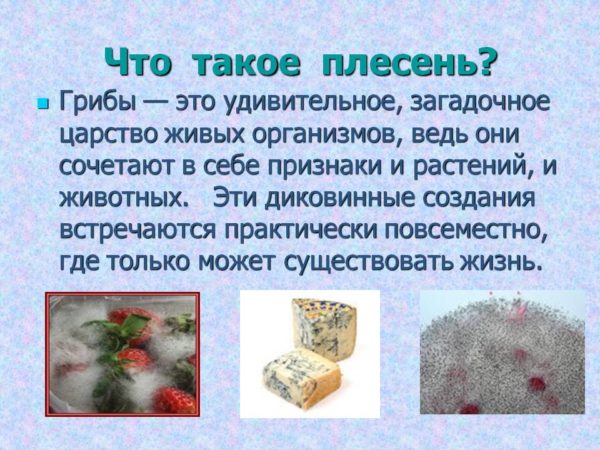 Что такое плесень?

Грибы — это удивительное, загадочное царство живых организмов, ведь они сочетают в себе признаки и растений, и животных. Эти диковинные создания встречаются практически повсеместно, где только может существовать жизнь.